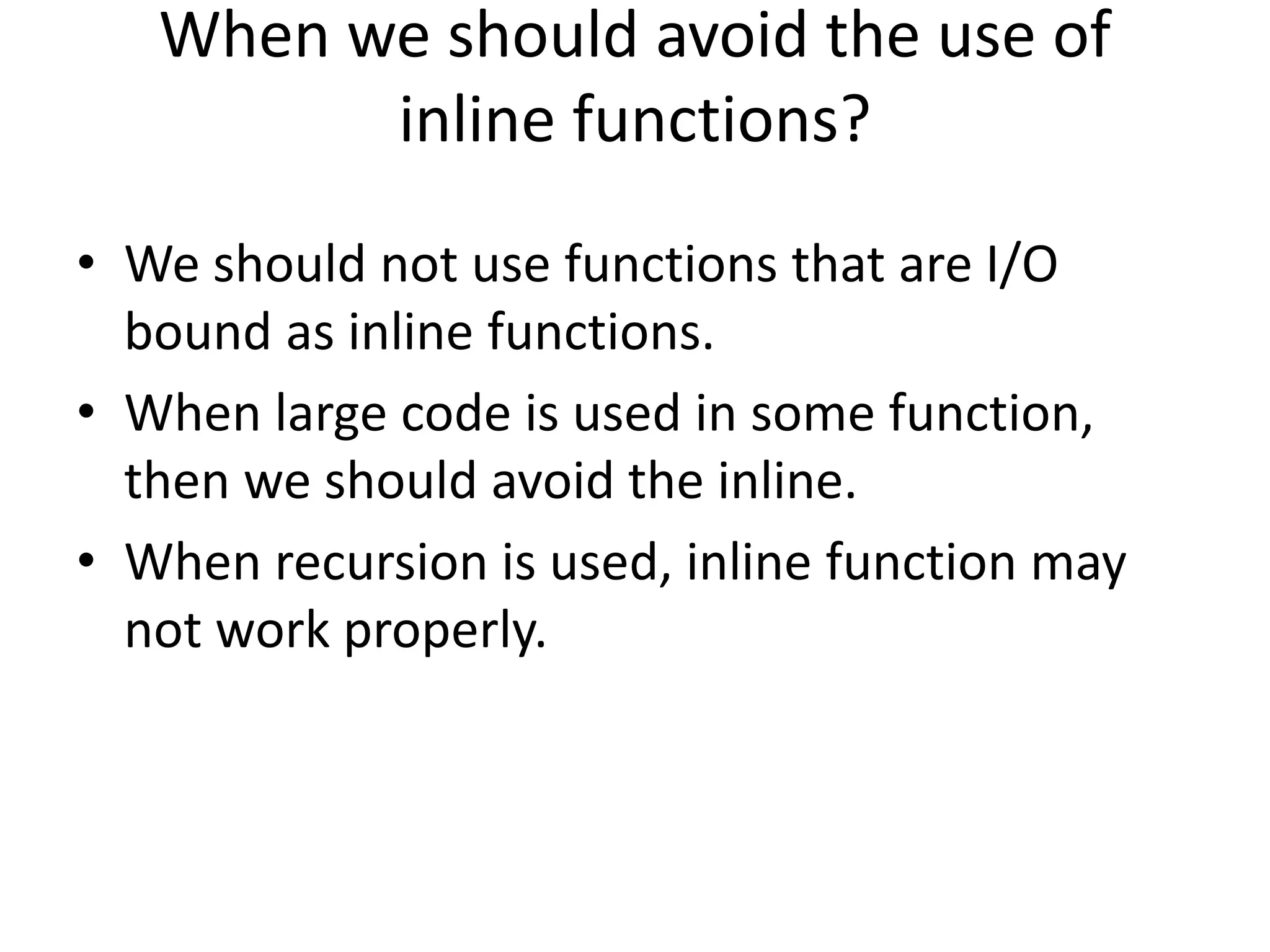 When we should avoid the use of inline functions?

• We should not use functions that are I/O bound as inline functions.
• When large code is used in some function, then we should avoid the inline.
• When recursion is used, inline function may not work properly.